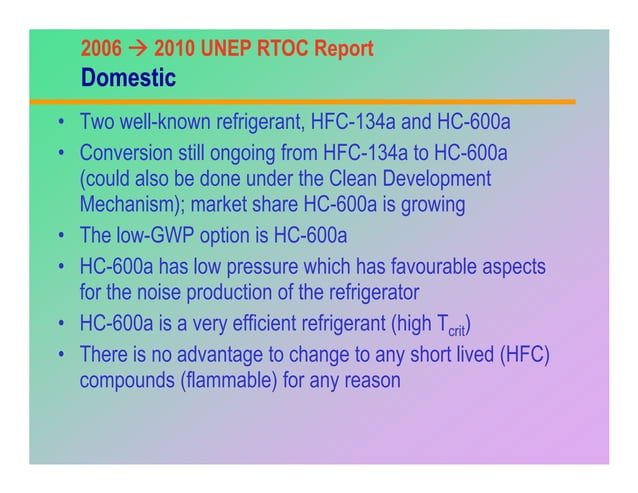 2006 → 2010 UNEP RTOC Report
Domestic

• Two well-known refrigerant, HFC-134a and HC-600a
• Conversion still ongoing from HFC-134a to HC-600a (could also be done under the Clean Development Mechanism); market share HC-600a is growing
• The low-GWP option is HC-600a
• HC-600a has low pressure which has favourable aspects for the noise production of the refrigerator
• HC-600a is a very efficient refrigerant (high $T_{crit}$)
• There is no advantage to change to any short lived (HFC) compounds (flammable) for any reason